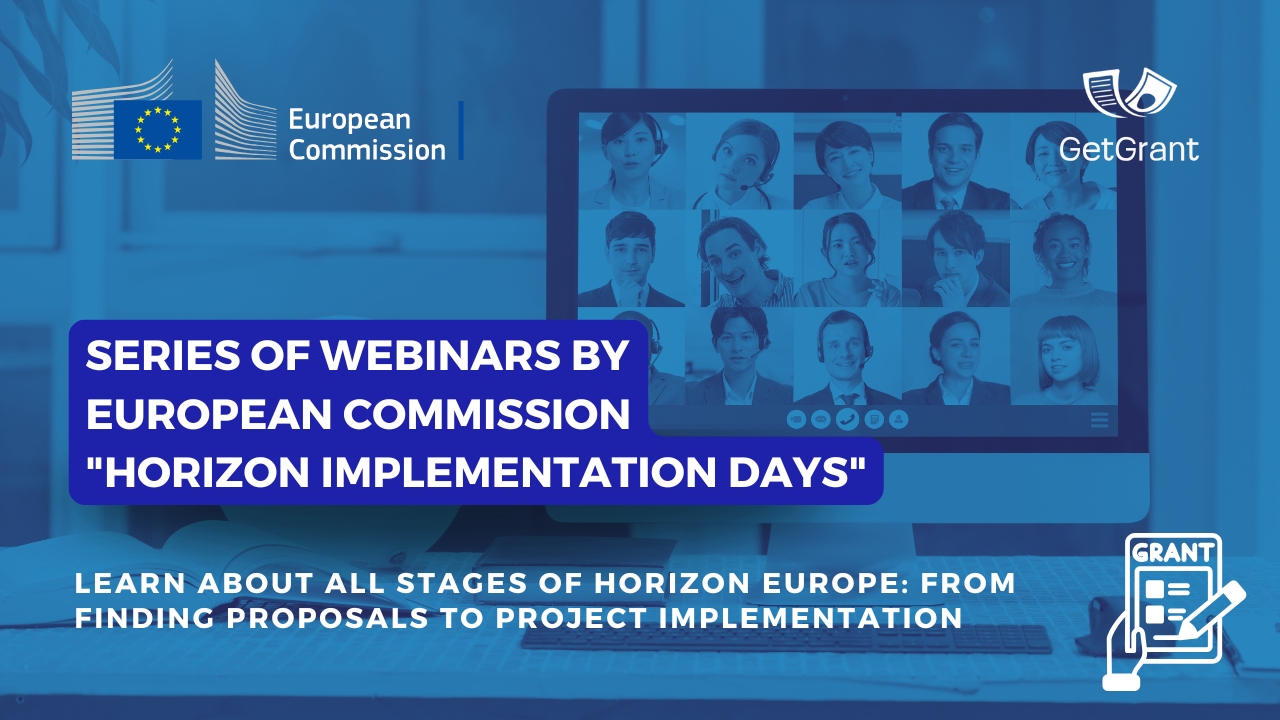 European Commission

GetGrant

SERIES OF WEBINARS BY EUROPEAN COMMISSION "HORIZON IMPLEMENTATION DAYS"

LEARN ABOUT ALL STAGES OF HORIZON EUROPE: FROM FINDING PROPOSALS TO PROJECT IMPLEMENTATION

GRANT